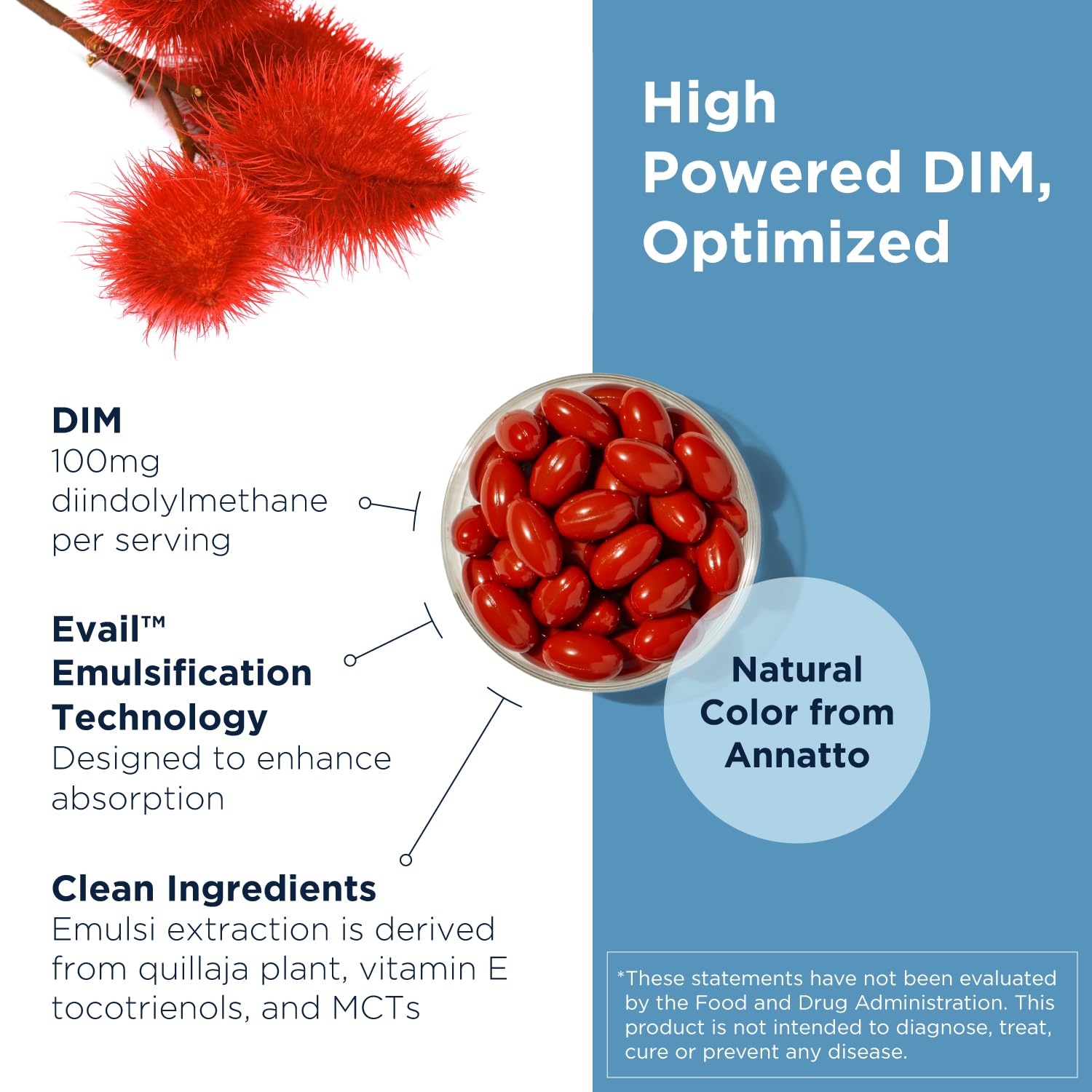 High Powered DIM, Optimized

DIM
100mg diindolylmethane per serving

Evail™ Emulsification Technology
Designed to enhance absorption

Clean Ingredients
Emulsi extraction is derived from quillaja plant, vitamin E tocotrienols, and MCTs

Natural Color from Annatto

*These statements have not been evaluated by the Food and Drug Administration. This product is not intended to diagnose, treat, cure or prevent any disease.